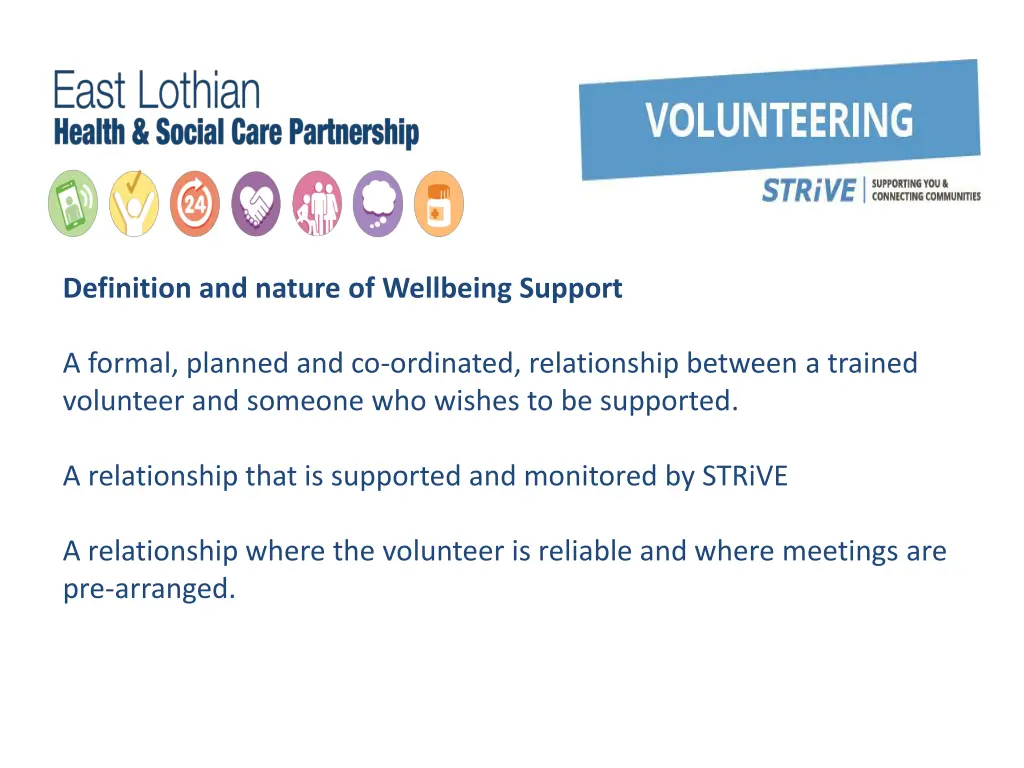 East Lothian
Health & Social Care Partnership

24

VOLUNTEERING

STRiVE | SUPPORTING YOU & CONNECTING COMMUNITIES

Definition and nature of Wellbeing Support

A formal, planned and co-ordinated, relationship between a trained volunteer and someone who wishes to be supported.

A relationship that is supported and monitored by STRiVE

A relationship where the volunteer is reliable and where meetings are pre-arranged.